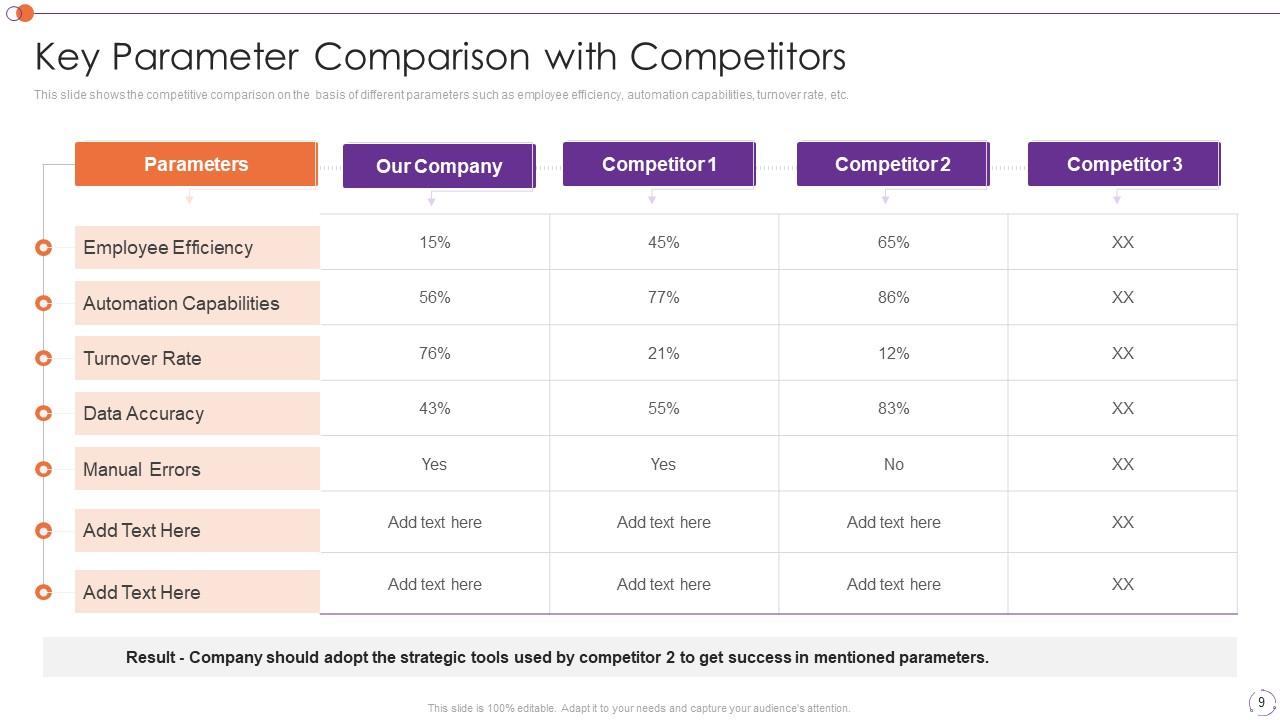 Key Parameter Comparison with Competitors

This slide shows the competitive comparison on the basis of different parameters such as employee efficiency, automation capabilities, turnover rate, etc.

| Parameters | Our Company | Competitor 1 | Competitor 2 | Competitor 3 |
|---|---|---|---|---|
| Employee Efficiency | 15% | 45% | 65% | XX |
| Automation Capabilities | 56% | 77% | 86% | XX |
| Turnover Rate | 76% | 21% | 12% | XX |
| Data Accuracy | 43% | 55% | 83% | XX |
| Manual Errors | Yes | Yes | No | XX |
| Add Text Here | Add text here | Add text here | Add text here | XX |
| Add Text Here | Add text here | Add text here | Add text here | XX |

Result - Company should adopt the strategic tools used by competitor 2 to get success in mentioned parameters.

This slide is 100% editable. Adapt it to your needs and capture your audience's attention.

9